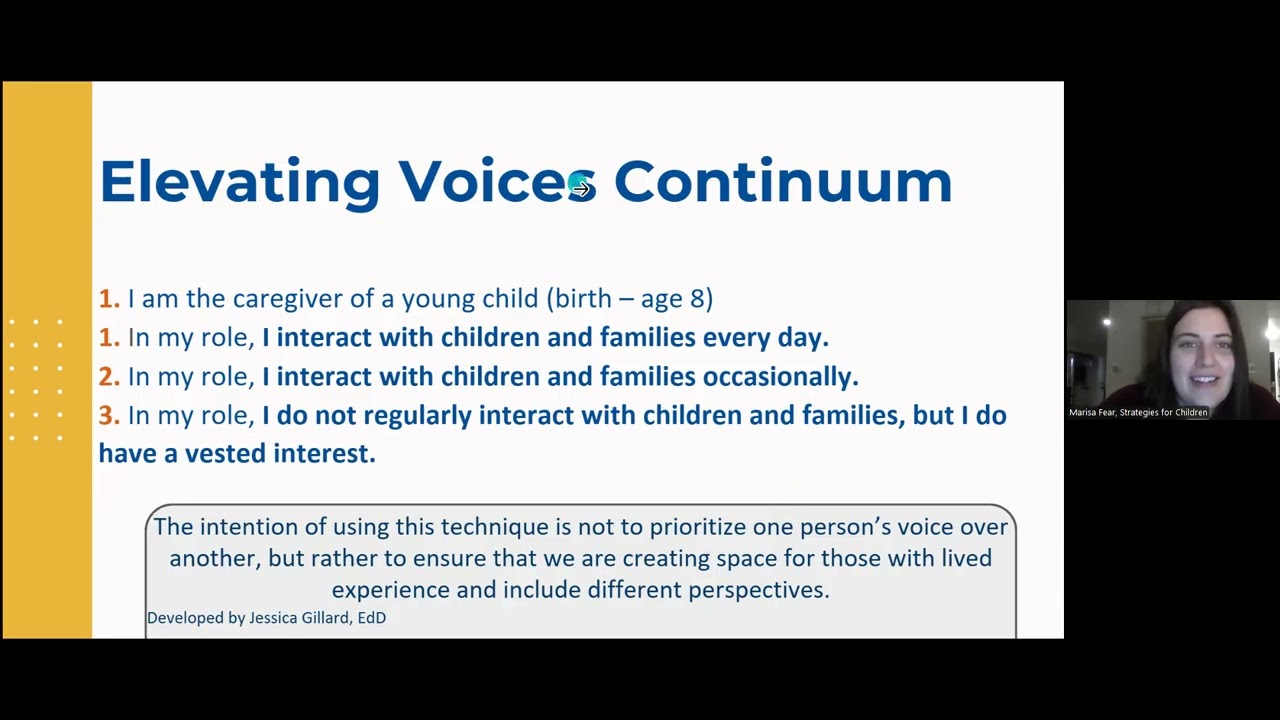 Elevating Voices Continuum

1. I am the caregiver of a young child (birth – age 8)
1. In my role, I interact with children and families every day.
2. In my role, I interact with children and families occasionally.
3. In my role, I do not regularly interact with children and families, but I do have a vested interest.

The intention of using this technique is not to prioritize one person's voice over another, but rather to ensure that we are creating space for those with lived experience and include different perspectives.

Developed by Jessica Gillard, EdD

Marisa Fear, Strategies for Children